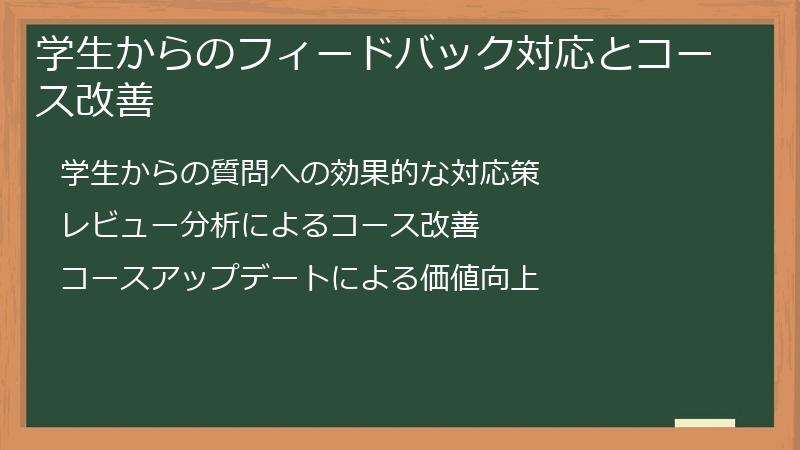 学生からのフィードバック対応とコース改善

学生からの質問への効果的な対応策

レビュー分析によるコース改善

コースアップデートによる価値向上